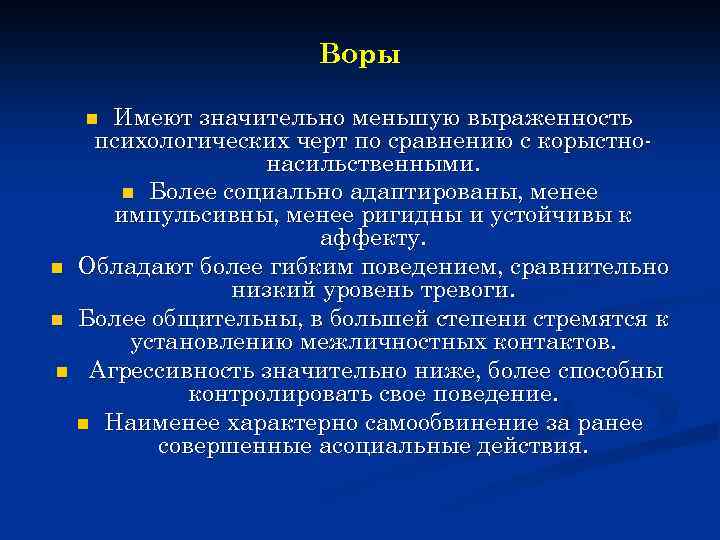 Воры

■ Имеют значительно меньшую выраженность психологических черт по сравнению с корыстно-насильственными.

■ Более социально адаптированы, менее импульсивны, менее ригидны и устойчивы к аффекту.

■ Обладают более гибким поведением, сравнительно низкий уровень тревоги.

■ Более общительны, в большей степени стремятся к установлению межличностных контактов.

■ Агрессивность значительно ниже, более способны контролировать свое поведение.

■ Наименее характерно самообвинение за ранее совершенные асоциальные действия.